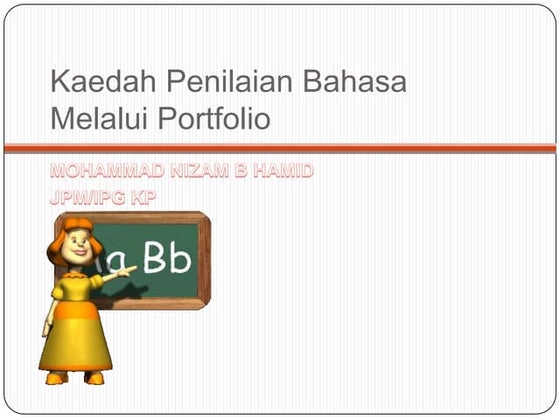 Kaedah Penilaian Bahasa Melalui Portfolio

MOHAMMAD NIZAM B HAMID
JPM/IPG KP

a Bb